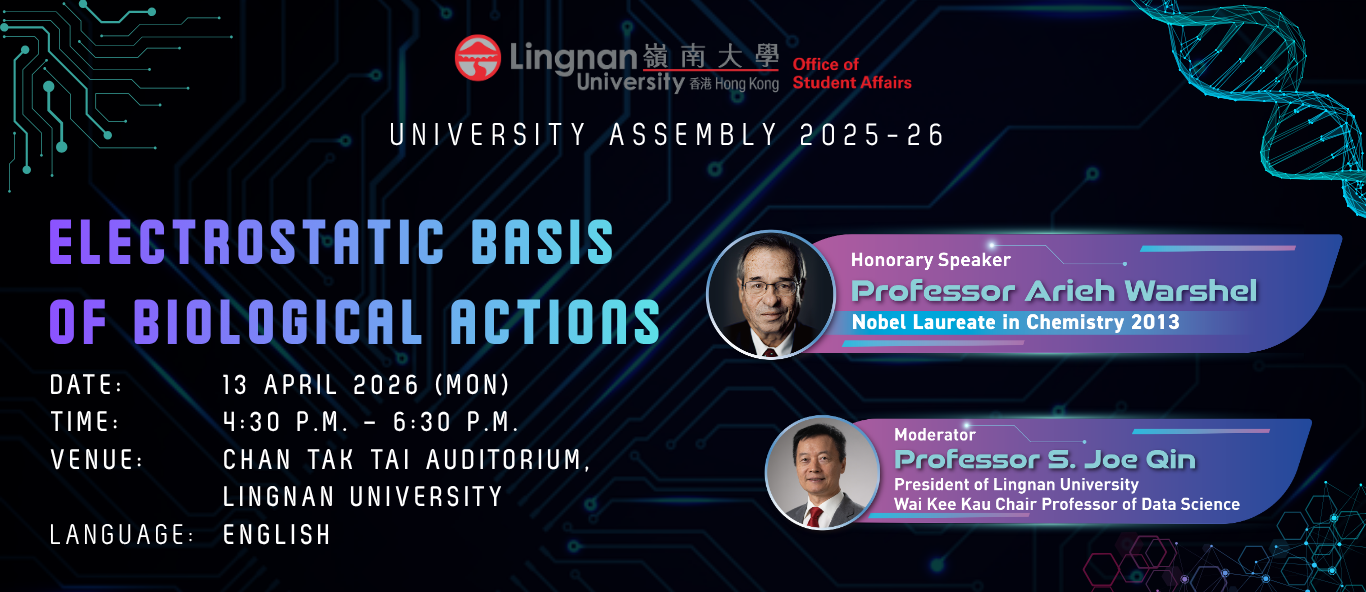 Lingnan University 嶺南大學 香港 Hong Kong
Office of Student Affairs

UNIVERSITY ASSEMBLY 2025-26

ELECTROSTATIC BASIS OF BIOLOGICAL ACTIONS

DATE: 13 APRIL 2026 (MON)
TIME: 4:30 P.M. - 6:30 P.M.
VENUE: CHAN TAK TAI AUDITORIUM, LINGNAN UNIVERSITY
LANGUAGE: ENGLISH

Honorary Speaker
Professor Arieh Warshel
Nobel Laureate in Chemistry 2013

Moderator
Professor S. Joe Qin
President of Lingnan University
Wai Kee Kau Chair Professor of Data Science